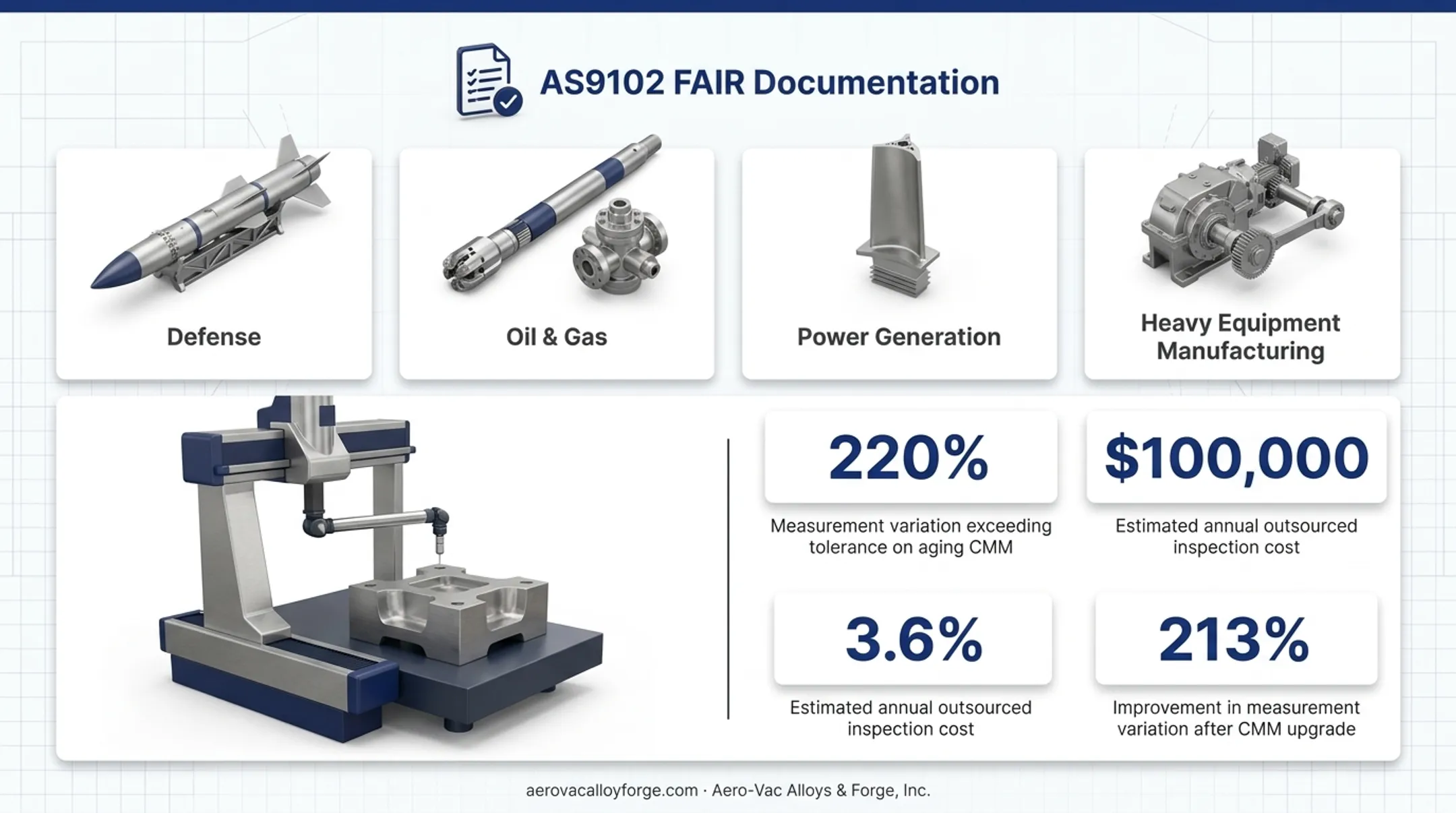 AS9102 FAIR Documentation

Defense

Oil & Gas

Power Generation

Heavy Equipment Manufacturing

220%

Measurement variation exceeding tolerance on aging CMM

$100,000

Estimated annual outsourced inspection cost

3.6%

Estimated annual outsourced inspection cost

213%

Improvement in measurement variation after CMM upgrade

aerovacalloyforge.com · Aero-Vac Alloys & Forge, Inc.